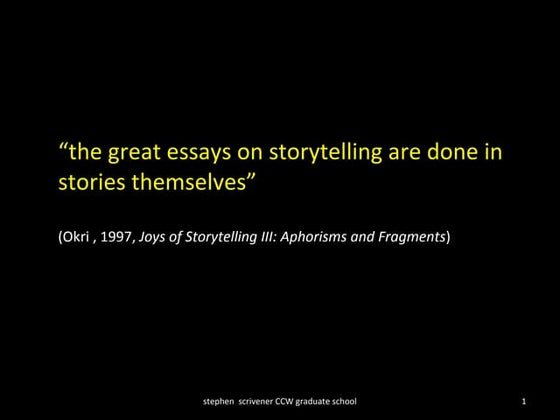 “the great essays on storytelling are done in stories themselves”

(Okri , 1997, Joys of Storytelling III: Aphorisms and Fragments)

stephen scrivener CCW graduate school

1